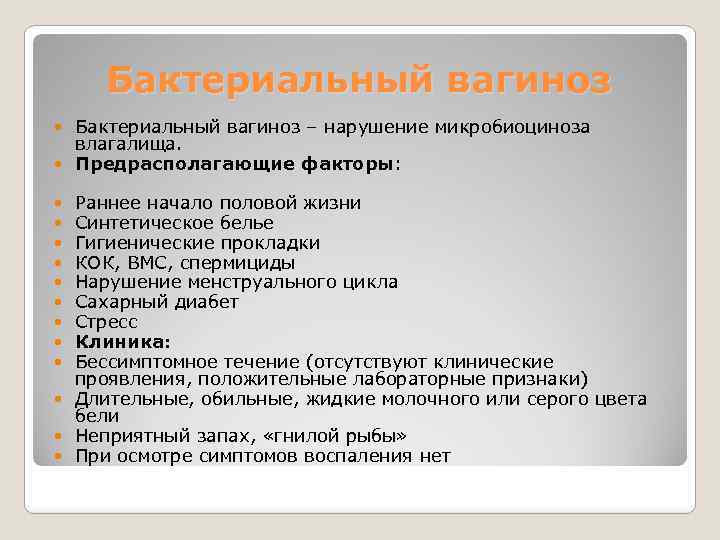 Бактериальный вагиноз

Бактериальный вагиноз – нарушение микробиоциноза влагалища.
Предрасполагающие факторы:

Раннее начало половой жизни
Синтетическое белье
Гигиенические прокладки
КОК, ВМС, спермициды
Нарушение менструального цикла
Сахарный диабет
Стресс
Клиника:
Бессимптомное течение (отсутствуют клинические проявления, положительные лабораторные признаки)
Длительные, обильные, жидкие молочного или серого цвета бели
Неприятный запах, «гнилой рыбы»
При осмотре симптомов воспаления нет